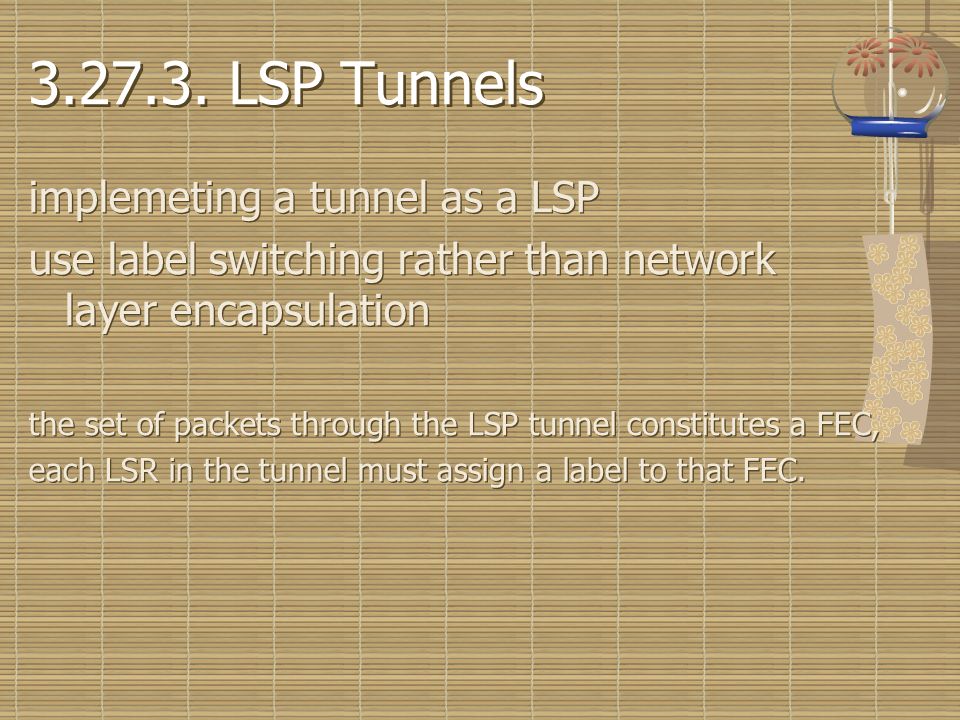 3.27.3. LSP Tunnels

implemeting a tunnel as a LSP

use label switching rather than network layer encapsulation

the set of packets through the LSP tunnel constitutes a FEC,

each LSR in the tunnel must assign a label to that FEC.